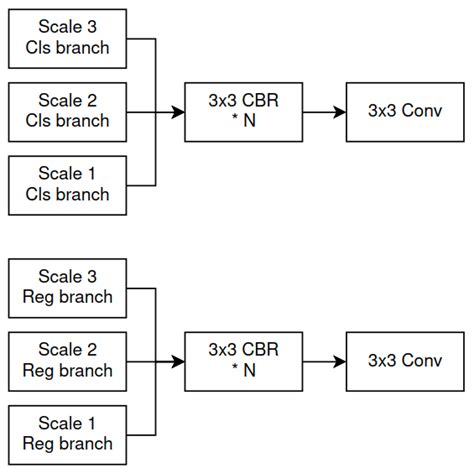 Scale 3
Cls branch

Scale 2
Cls branch

Scale 1
Cls branch

3x3 CBR
* N

3x3 Conv

Scale 3
Reg branch

Scale 2
Reg branch

Scale 1
Reg branch

3x3 CBR
* N

3x3 Conv